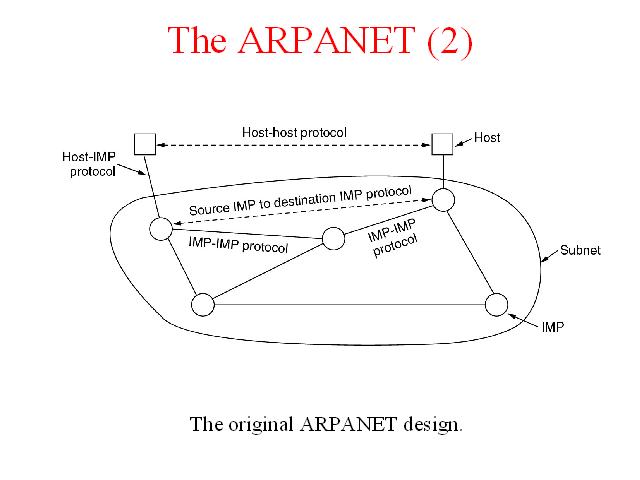 The ARPANET (2)

Host-host protocol

Host

Host-IMP protocol

Source IMP to destination IMP protocol

IMP-IMP protocol

IMP-IMP protocol

Subnet

IMP

The original ARPANET design.